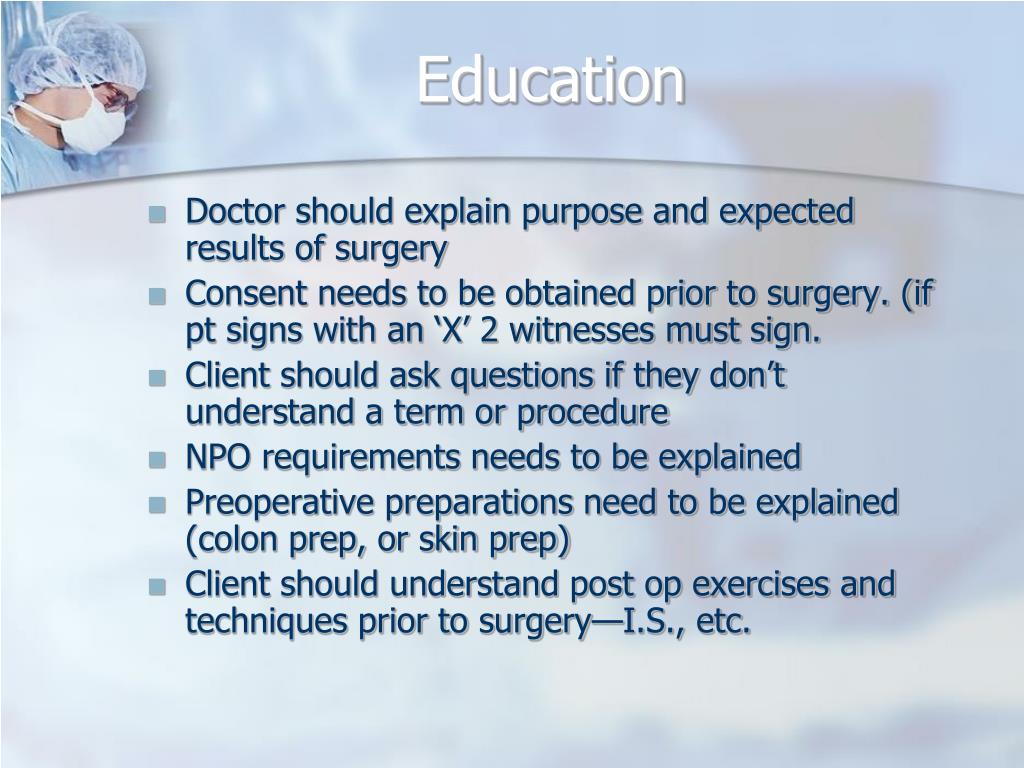 Education

- Doctor should explain purpose and expected results of surgery
- Consent needs to be obtained prior to surgery. (if pt signs with an ‘X’ 2 witnesses must sign.
- Client should ask questions if they don’t understand a term or procedure
- NPO requirements needs to be explained
- Preoperative preparations need to be explained (colon prep, or skin prep)
- Client should understand post op exercises and techniques prior to surgery—I.S., etc.